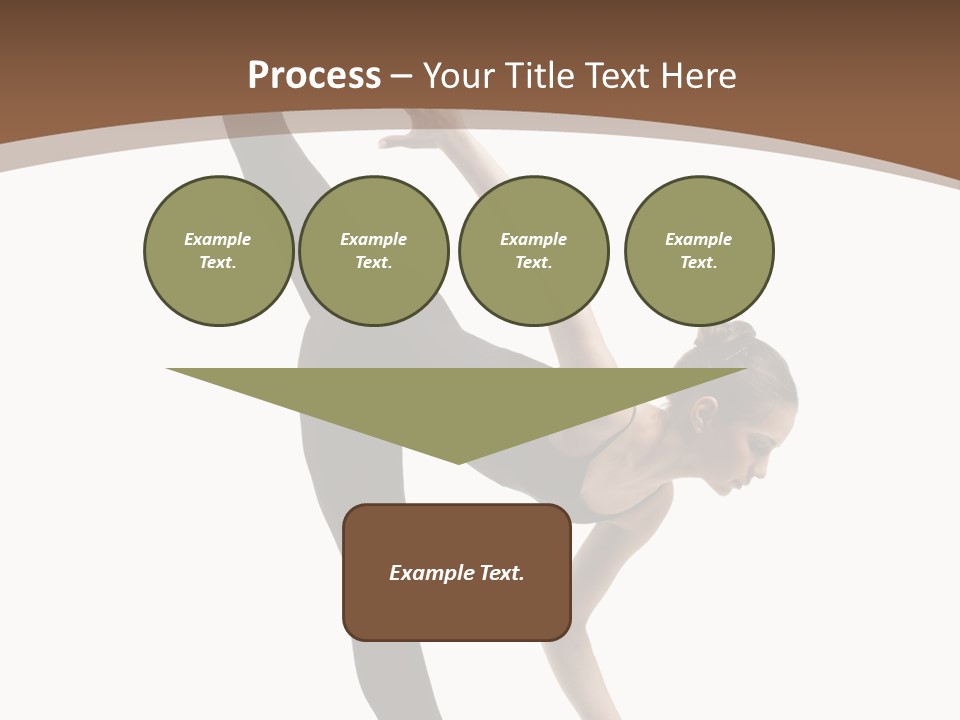 Process – Your Title Text Here

Example Text.

Example Text.

Example Text.

Example Text.

Example Text.